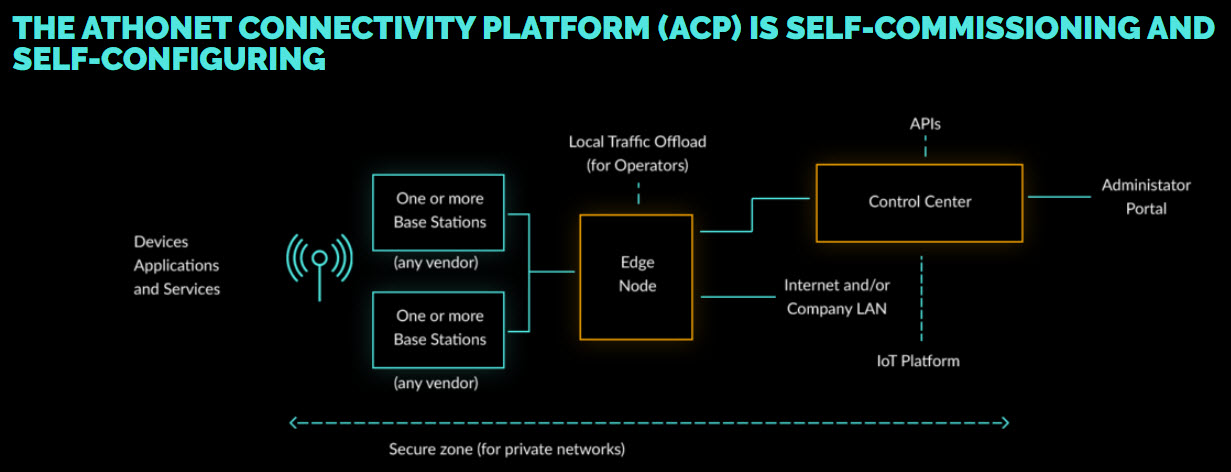 THE ATHONET CONNECTIVITY PLATFORM (ACP) IS SELF-COMMISSIONING AND SELF-CONFIGURING

Devices Applications and Services

One or more Base Stations

(any vendor)

One or more Base Stations

(any vendor)

Local Traffic Offload (for Operators)

Edge Node

Internet and/or Company LAN

APIs

Control Center

Administator Portal

IoT Platform

Secure zone (for private networks)